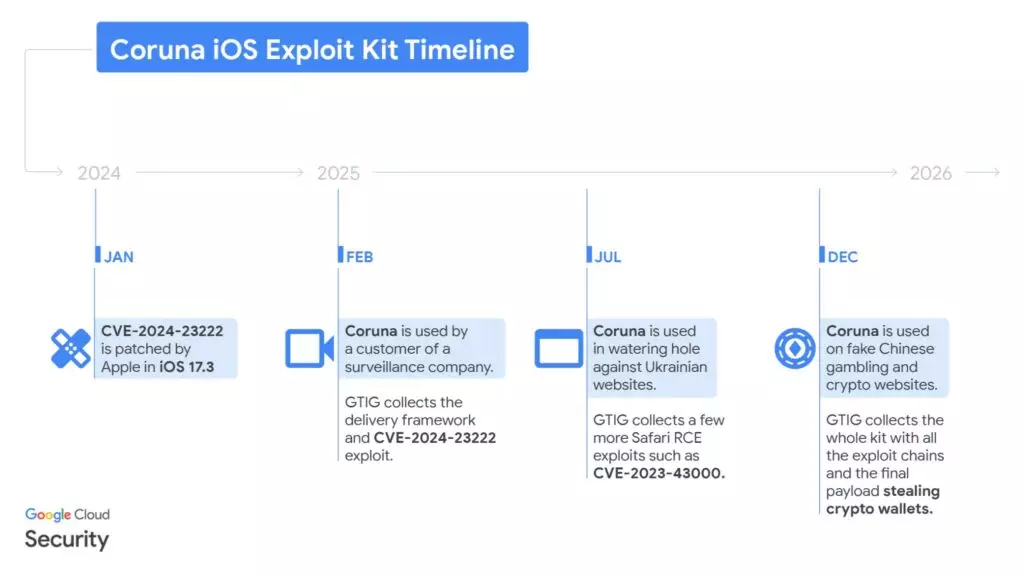 Coruna iOS Exploit Kit Timeline

2024

2025

2026

JAN

CVE-2024-23222 is patched by Apple in iOS 17.3

FEB

Coruna is used by a customer of a surveillance company.

GTIG collects the delivery framework and CVE-2024-23222 exploit.

JUL

Coruna is used in watering hole against Ukrainian websites.

GTIG collects a few more Safari RCE exploits such as CVE-2023-43000.

DEC

Coruna is used on fake Chinese gambling and crypto websites.

GTIG collects the whole kit with all the exploit chains and the final payload stealing crypto wallets.

Google Cloud
Security